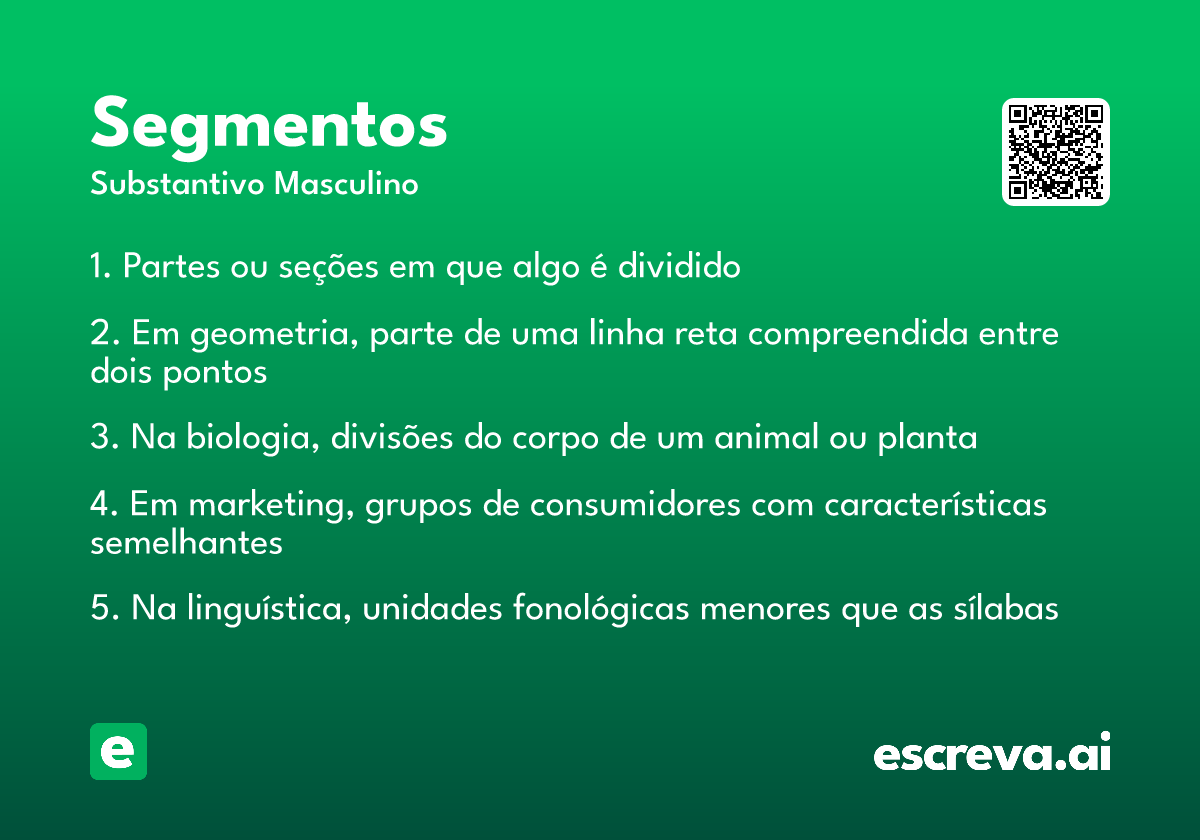 Segmentos
Substantivo Masculino

1. Partes ou seções em que algo é dividido

2. Em geometria, parte de uma linha reta compreendida entre dois pontos

3. Na biologia, divisões do corpo de um animal ou planta

4. Em marketing, grupos de consumidores com características semelhantes

5. Na linguística, unidades fonológicas menores que as sílabas

e

escreva.ai